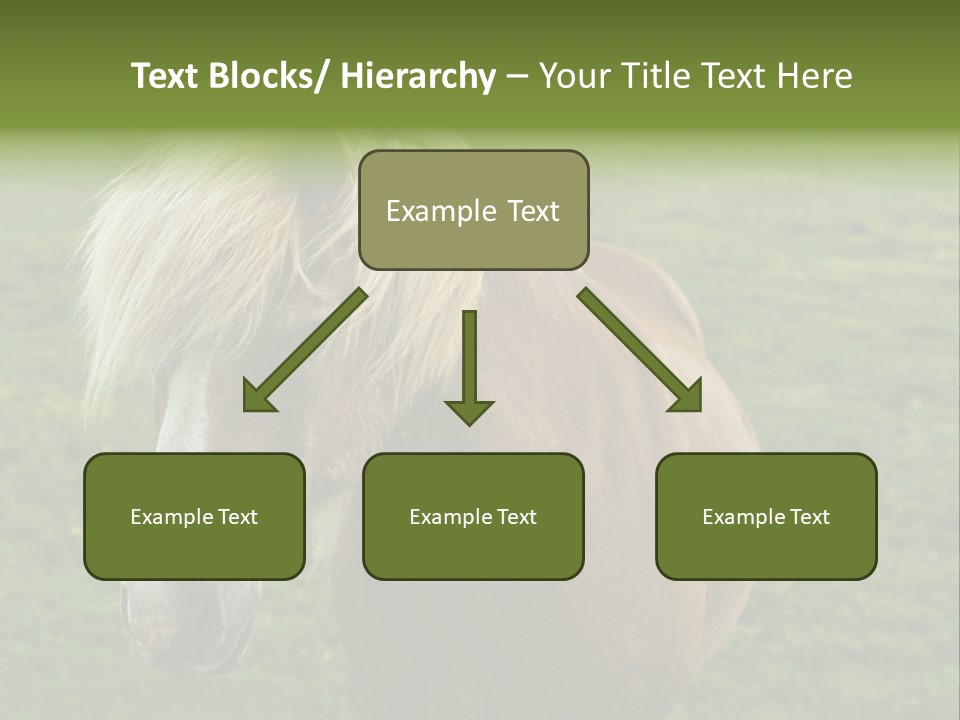 Text Blocks/ Hierarchy – Your Title Text Here

Example Text

Example Text

Example Text

Example Text